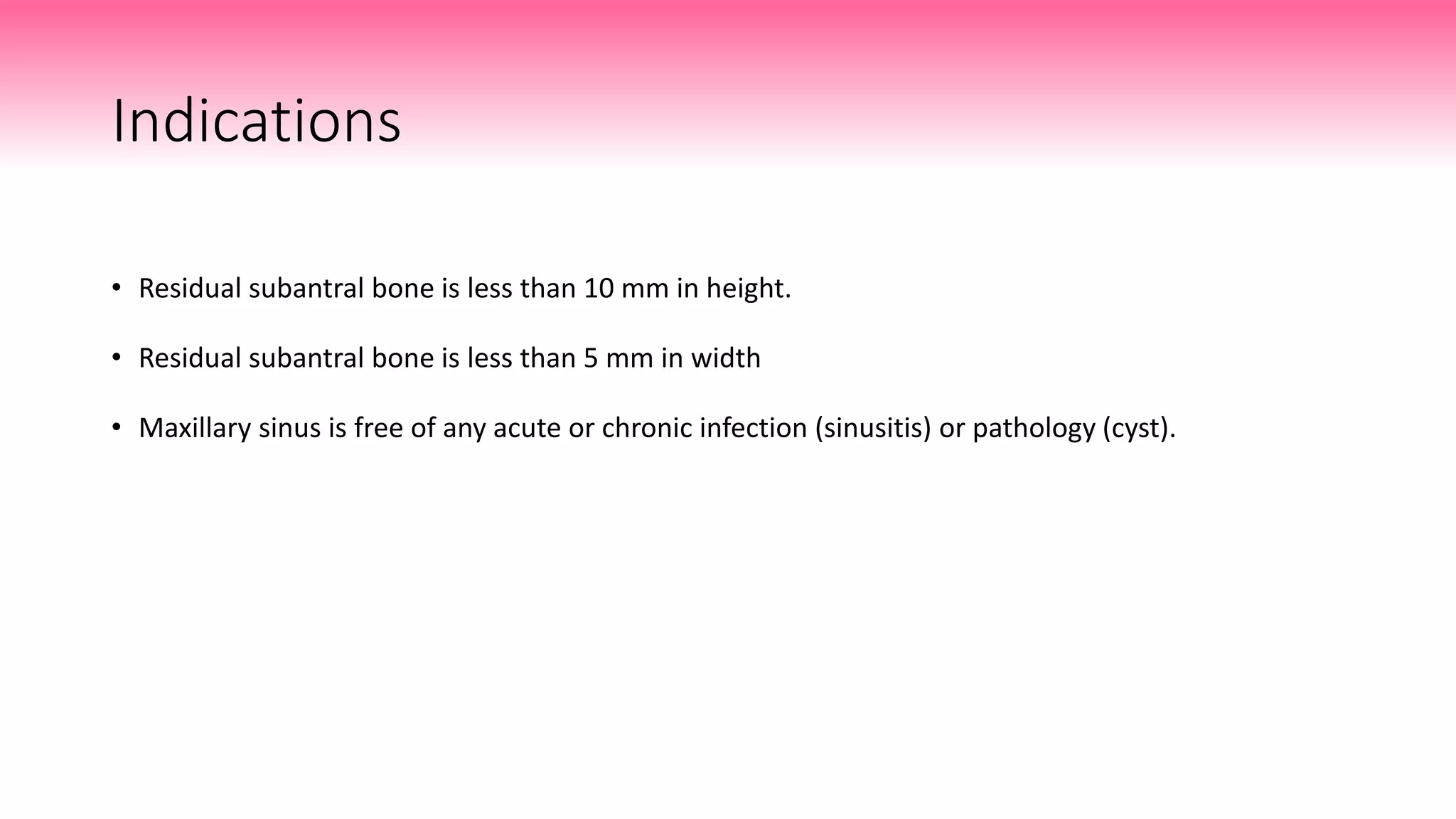 Indications

• Residual subantral bone is less than 10 mm in height.

• Residual subantral bone is less than 5 mm in width

• Maxillary sinus is free of any acute or chronic infection (sinusitis) or pathology (cyst).